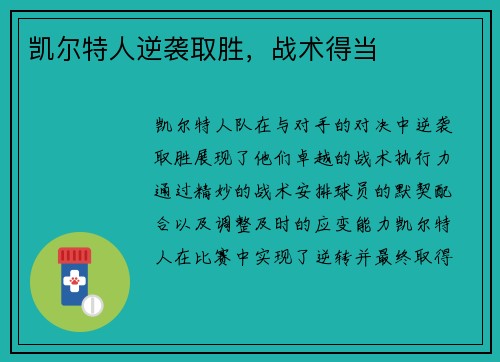 凯尔特人逆袭取胜，战术得当

凯尔特人队在与对手的对决中逆袭取胜展现了他们卓越的战术执行力通过精妙的战术安排球员的默契配合以及调整及时的应变能力凯尔特人在比赛中实现了逆转并最终取得